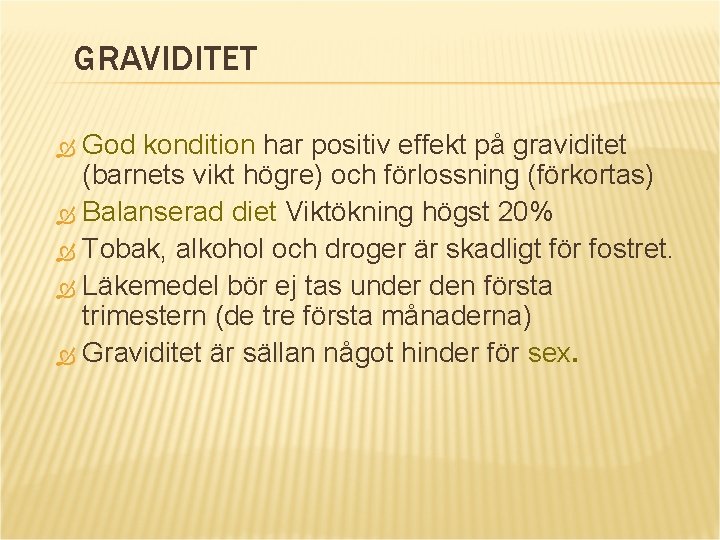 GRAVIDITET

God kondition har positiv effekt på graviditet (barnets vikt högre) och förlossning (förkortas)
Balanserad diet Viktökning högst 20%
Tobak, alkohol och droger är skadligt för fostret.
Läkemedel bör ej tas under den första trimestern (de tre första månaderna)
Graviditet är sällan något hinder för sex.